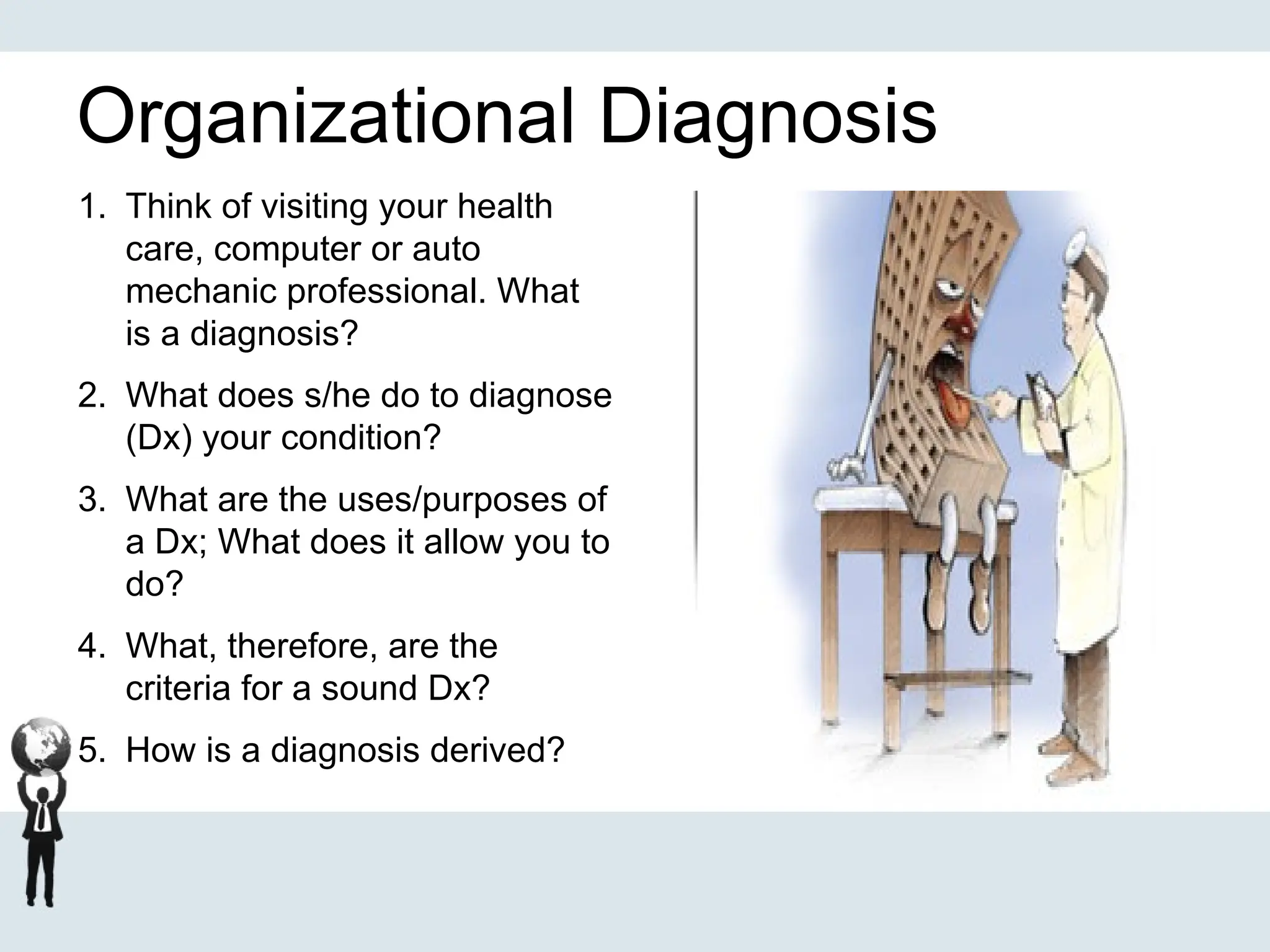 Organizational Diagnosis

1. Think of visiting your health care, computer or auto mechanic professional. What is a diagnosis?

2. What does s/he do to diagnose (Dx) your condition?

3. What are the uses/purposes of a Dx; What does it allow you to do?

4. What, therefore, are the criteria for a sound Dx?

5. How is a diagnosis derived?